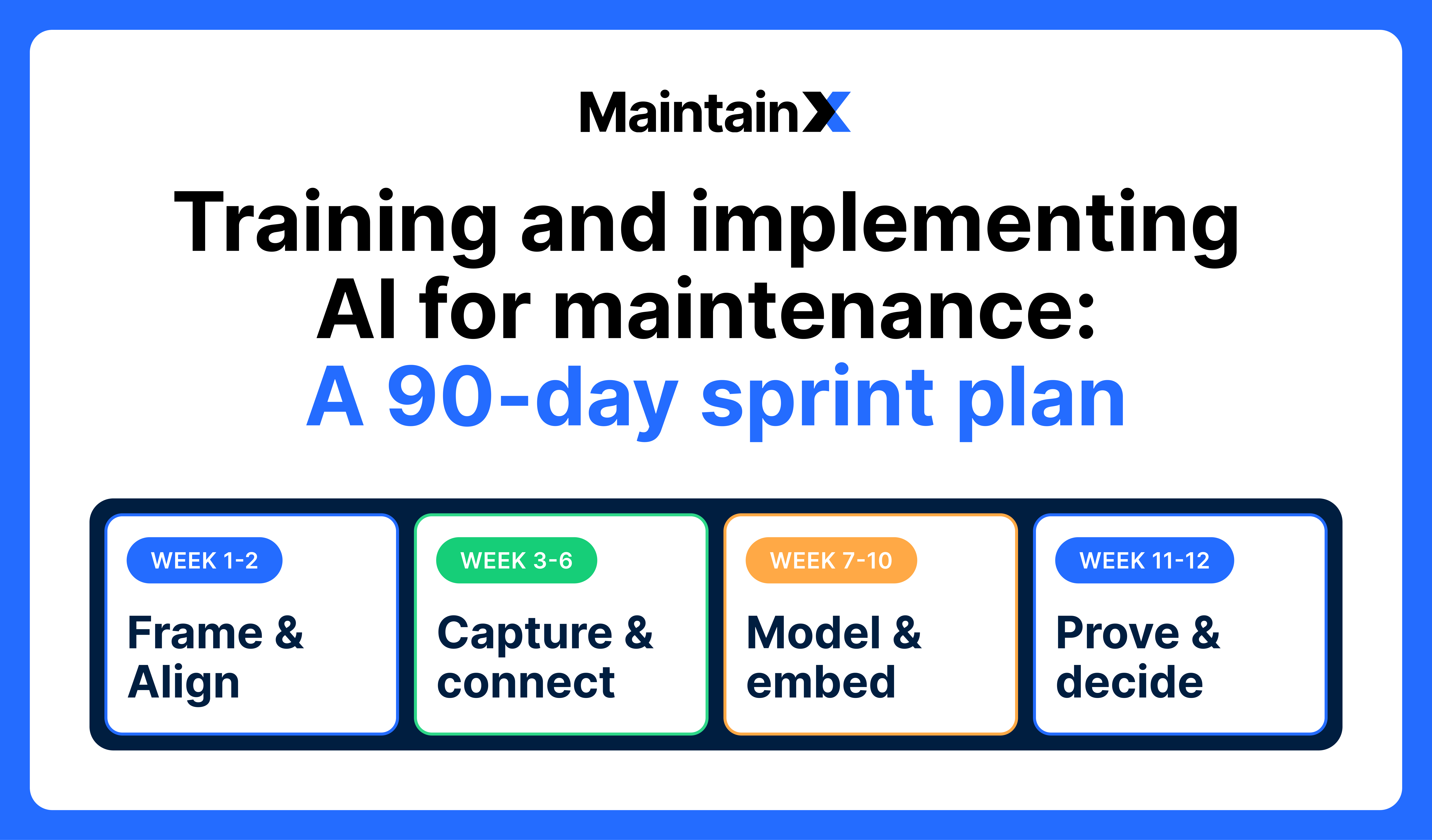 MaintainX

Training and implementing AI for maintenance: A 90-day sprint plan

WEEK 1-2
Frame & Align

WEEK 3-6
Capture & connect

WEEK 7-10
Model & embed

WEEK 11-12
Prove & decide